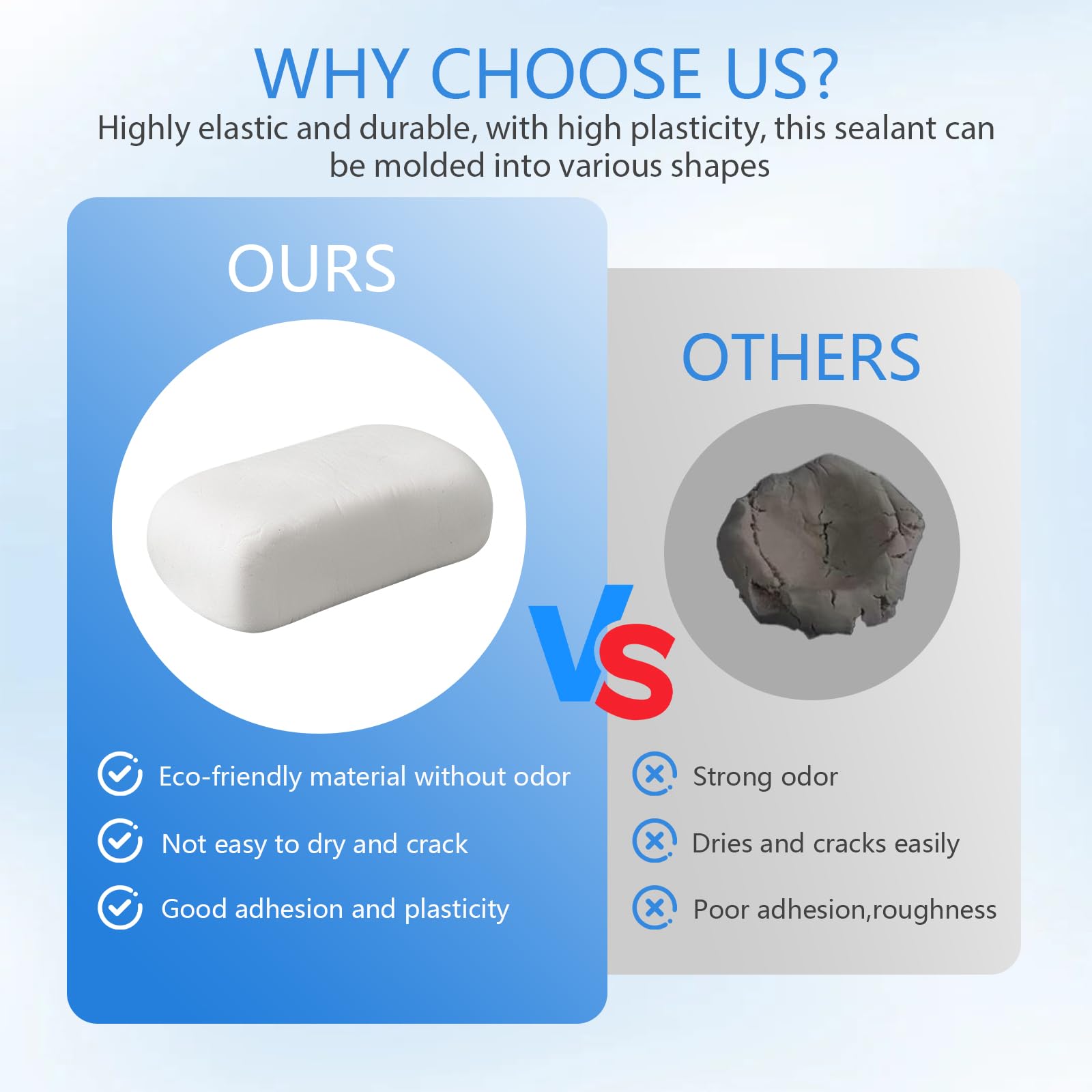 WHY CHOOSE US?
Highly elastic and durable, with high plasticity, this sealant can be molded into various shapes

OURS

Eco-friendly material without odor

Not easy to dry and crack

Good adhesion and plasticity

VS

OTHERS

Strong odor

Dries and cracks easily

Poor adhesion,roughness